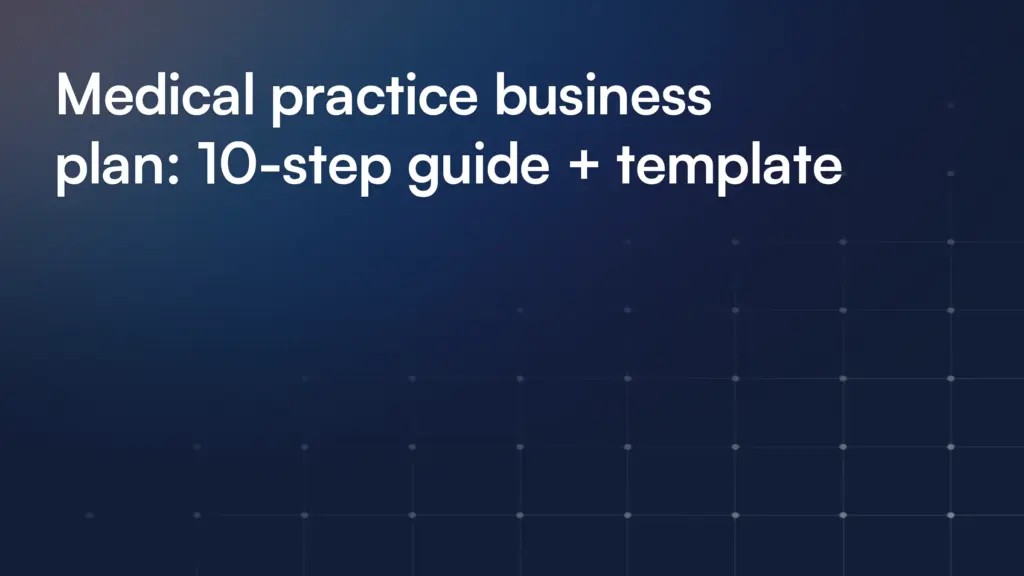 Medical practice business plan: 10-step guide + template